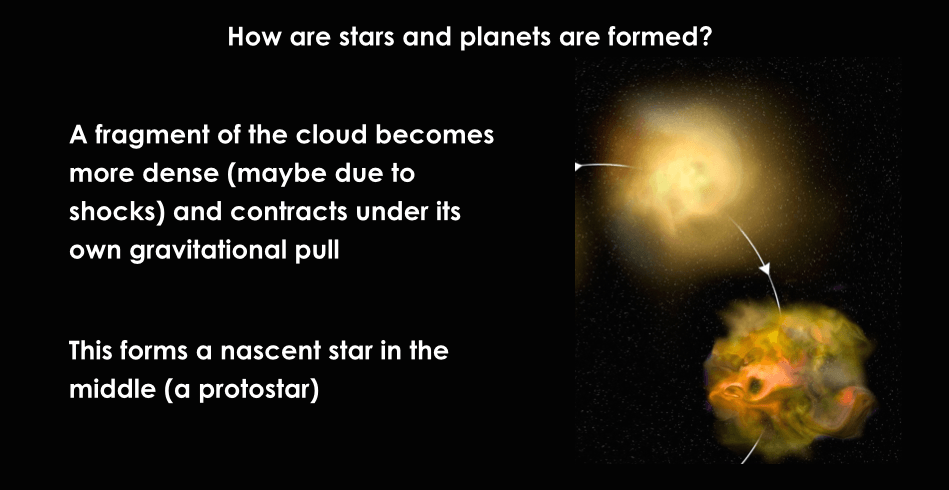 How are stars and planets are formed?

A fragment of the cloud becomes more dense (maybe due to shocks) and contracts under its own gravitational pull

This forms a nascent star in the middle (a protostar)